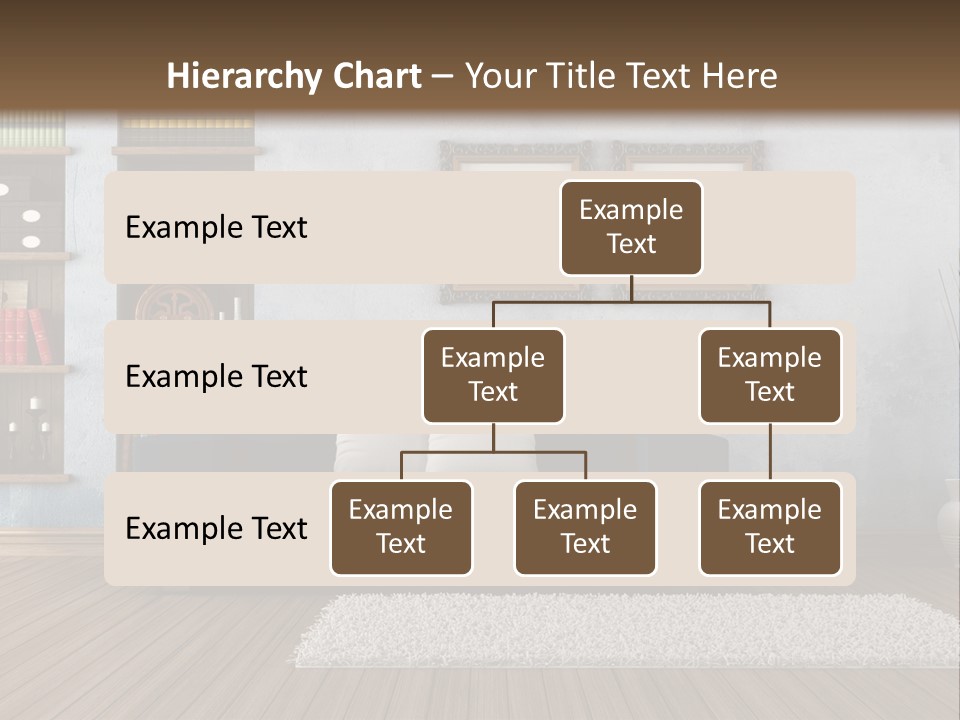 Hierarchy Chart – Your Title Text Here

Example Text

Example Text

Example Text

Example Text

Example Text

Example Text

Example Text

Example Text

Example Text